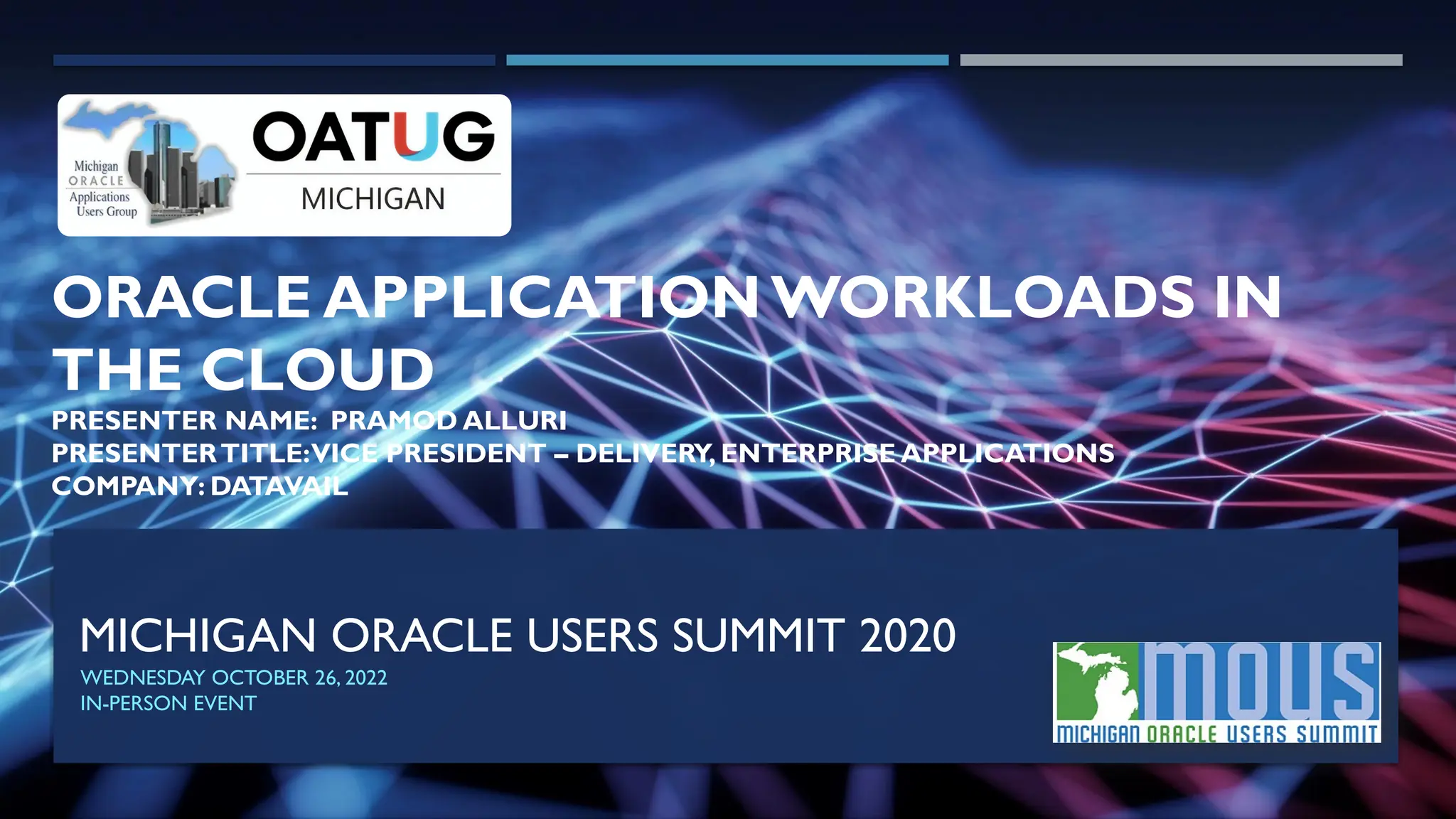 Michigan
ORACLE
Applications
Users Group

OATUG
MICHIGAN

ORACLE APPLICATION WORKLOADS IN THE CLOUD

PRESENTER NAME: PRAMOD ALLURI
PRESENTER TITLE: VICE PRESIDENT – DELIVERY, ENTERPRISE APPLICATIONS
COMPANY: DATAVAIL

MICHIGAN ORACLE USERS SUMMIT 2020
WEDNESDAY OCTOBER 26, 2022
IN-PERSON EVENT

MOUS
MICHIGAN ORACLE USERS SUMMIT